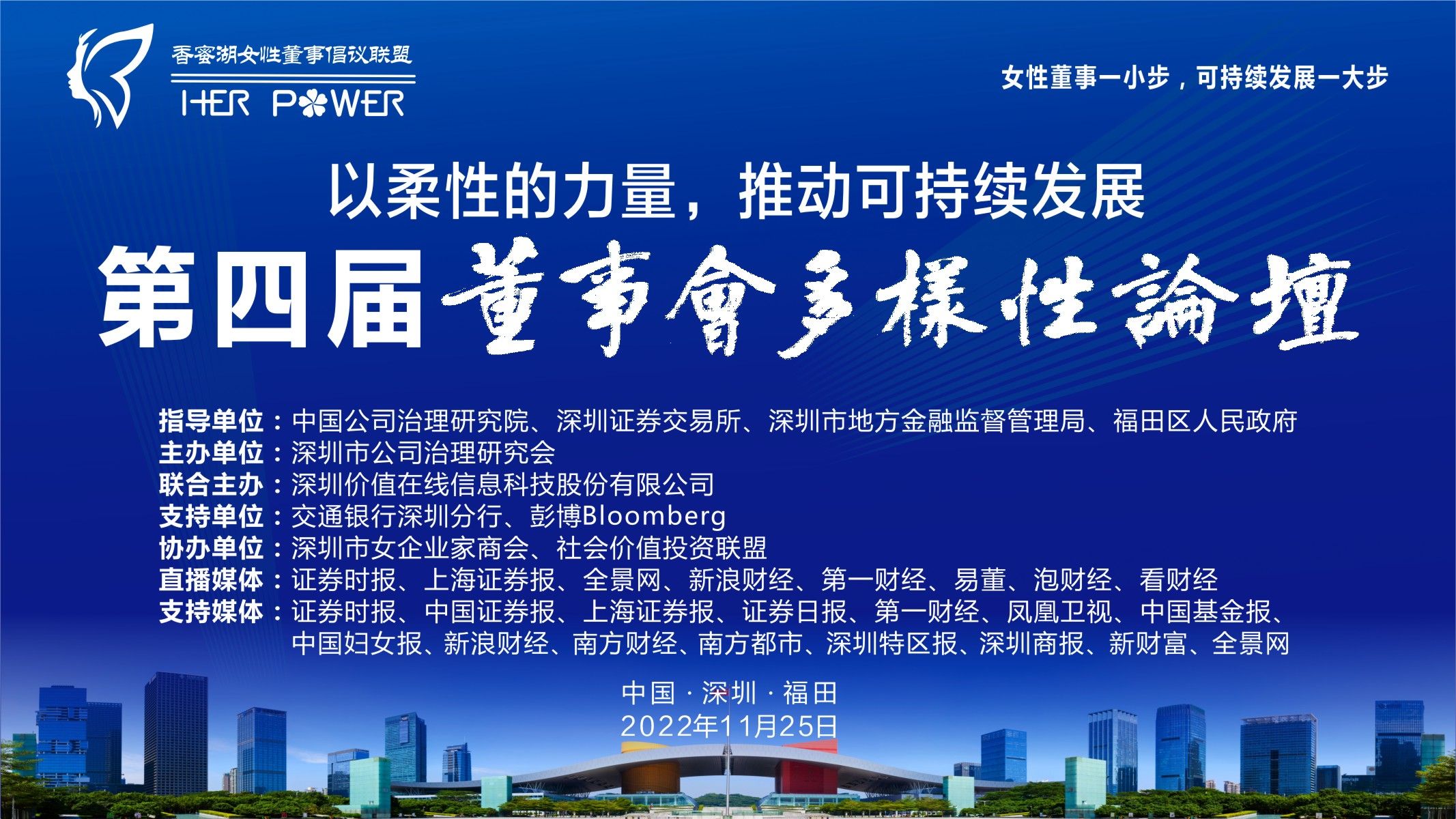 香蜜湖女性董事倡议联盟
HER POWER

女性董事一小步，可持续发展一大步

以柔性的力量，推动可持续发展

第四届董事會多樣性論壇

指导单位：中国公司治理研究院、深圳证券交易所、深圳市地方金融监督管理局、福田区人民政府
主办单位：深圳市公司治理研究会
联合主办：深圳价值在线信息科技股份有限公司
支持单位：交通银行深圳分行、彭博Bloomberg
协办单位：深圳市女企业家商会、社会价值投资联盟
直播媒体：证券时报、上海证券报、全景网、新浪财经、第一财经、易董、泡财经、看财经
支持媒体：证券时报、中国证券报、上海证券报、证券日报、第一财经、凤凰卫视、中国基金报、中国妇女报、新浪财经、南方财经、南方都市、深圳特区报、深圳商报、新财富、全景网

中国 · 深圳 · 福田
2022年11月25日